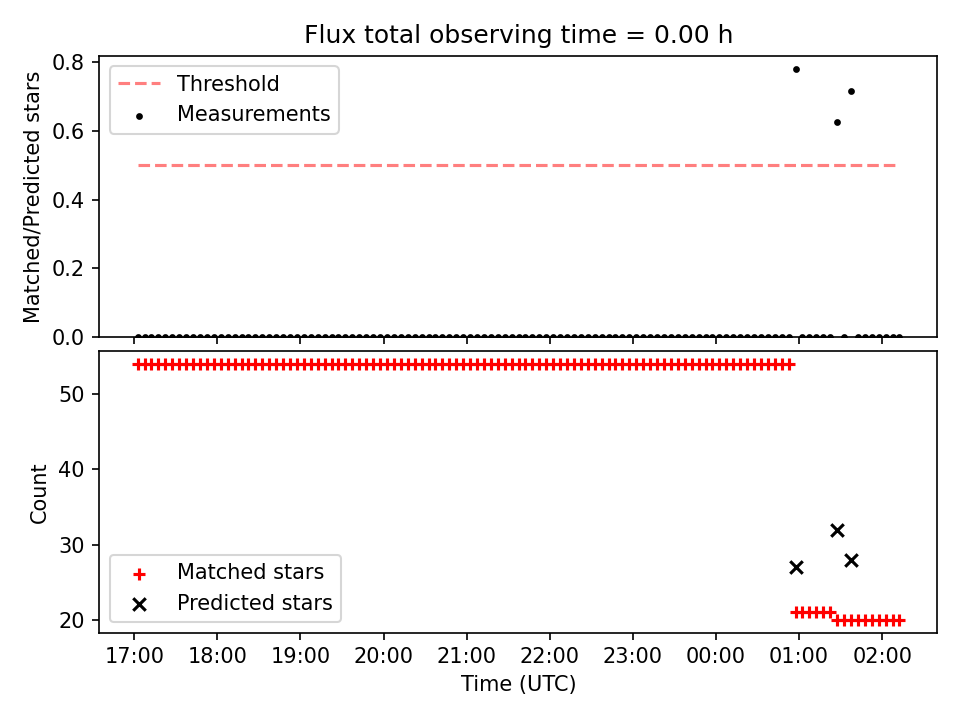 Flux total observing time = 0.00 h

Matched/Predicted stars

0.8
0.6
0.4
0.2
0.0

Threshold
Measurements

Count

50
40
30
20

Matched stars
Predicted stars

17:00 18:00 19:00 20:00 21:00 22:00 23:00 00:00 01:00 02:00

Time (UTC)